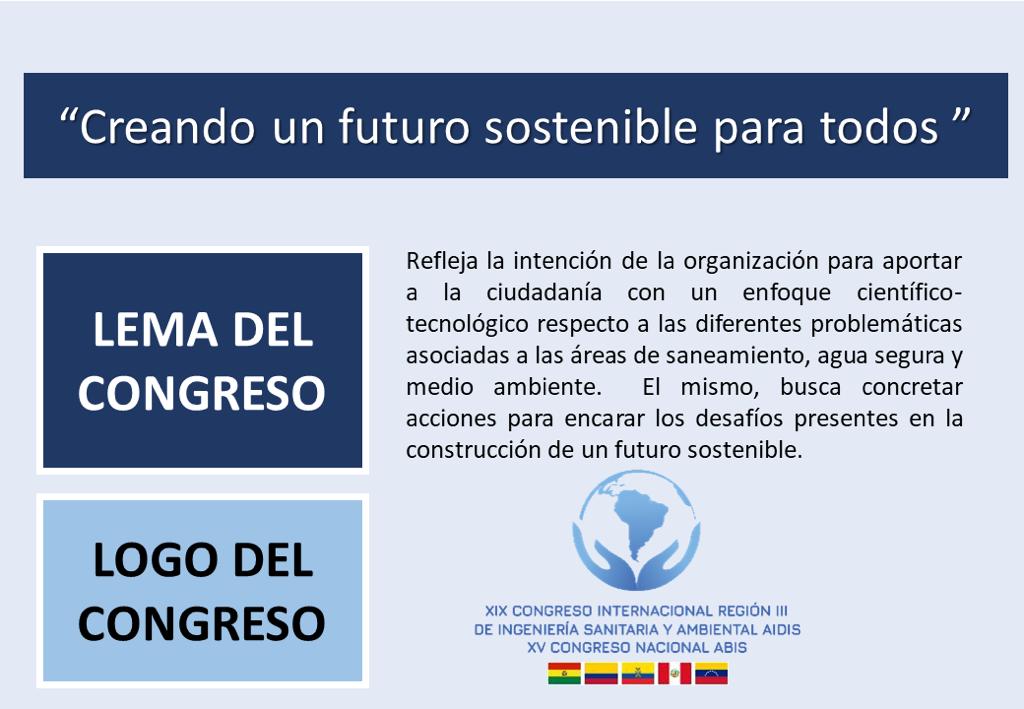 “Creando un futuro sostenible para todos ”

LEMA DEL CONGRESO

Refleja la intención de la organización para aportar a la ciudadanía con un enfoque científico-tecnológico respecto a las diferentes problemáticas asociadas a las áreas de saneamiento, agua segura y medio ambiente. El mismo, busca concretar acciones para encarar los desafíos presentes en la construcción de un futuro sostenible.

LOGO DEL CONGRESO

XIX CONGRESO INTERNACIONAL REGIÓN III
DE INGENIERÍA SANITARIA Y AMBIENTAL AIDIS
XV CONGRESO NACIONAL ABIS